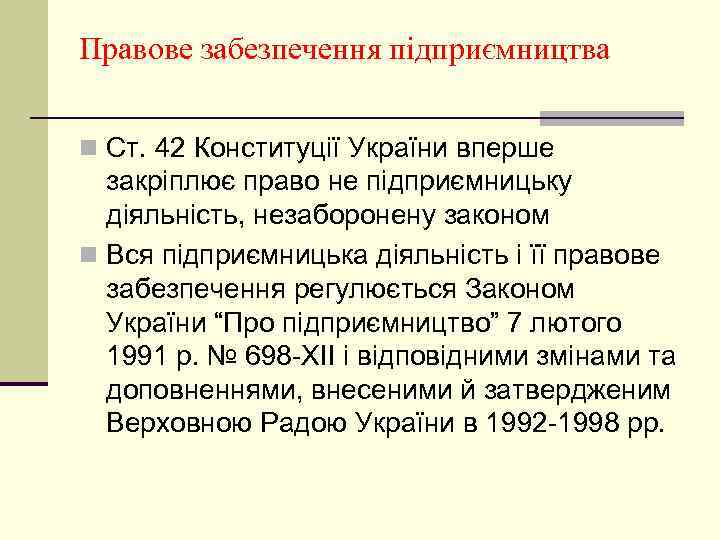 Правове забезпечення підприємництва

Ст. 42 Конституції України вперше закріплює право не підприємницьку діяльність, незаборонену законом

Вся підприємницька діяльність і її правове забезпечення регулюється Законом України “Про підприємництво” 7 лютого 1991 р. № 698-XII і відповідними змінами та доповненнями, внесеними й затвердженим Верховною Радою України в 1992-1998 рр.